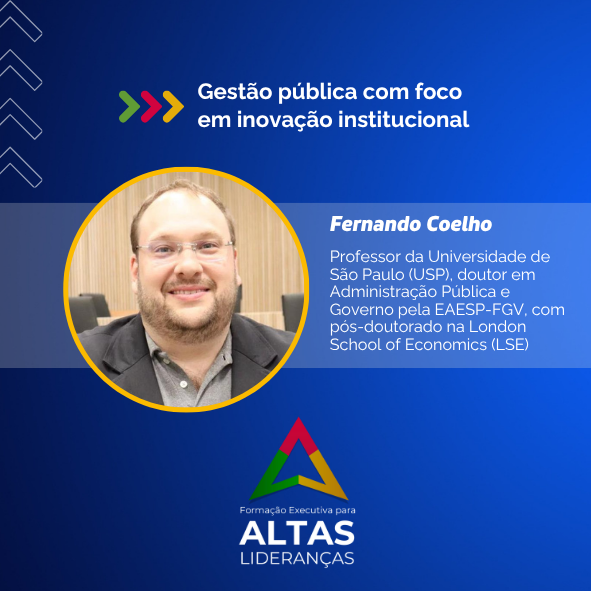 Gestão pública com foco em inovação institucional

Fernando Coelho

Professor da Universidade de São Paulo (USP), doutor em Administração Pública e Governo pela EAESP-FGV, com pós-doutorado na London School of Economics (LSE)

Formação Executiva para
ALTAS
LIDERANÇAS